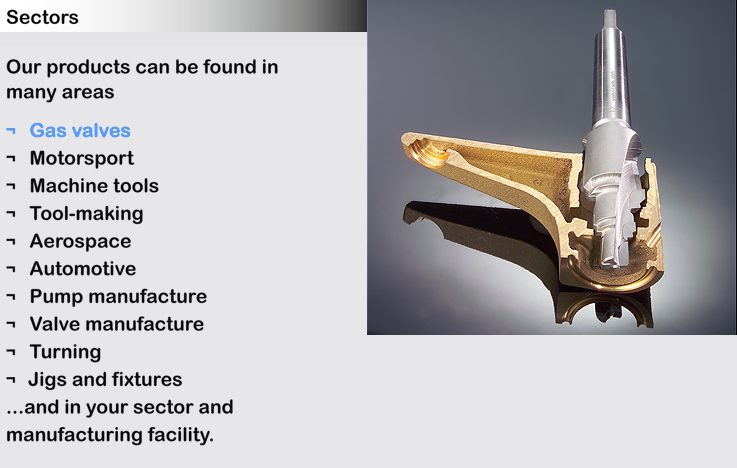 Sectors

Our products can be found in many areas

¬ Gas valves
¬ Motorsport
¬ Machine tools
¬ Tool-making
¬ Aerospace
¬ Automotive
¬ Pump manufacture
¬ Valve manufacture
¬ Turning
¬ Jigs and fixtures

...and in your sector and manufacturing facility.